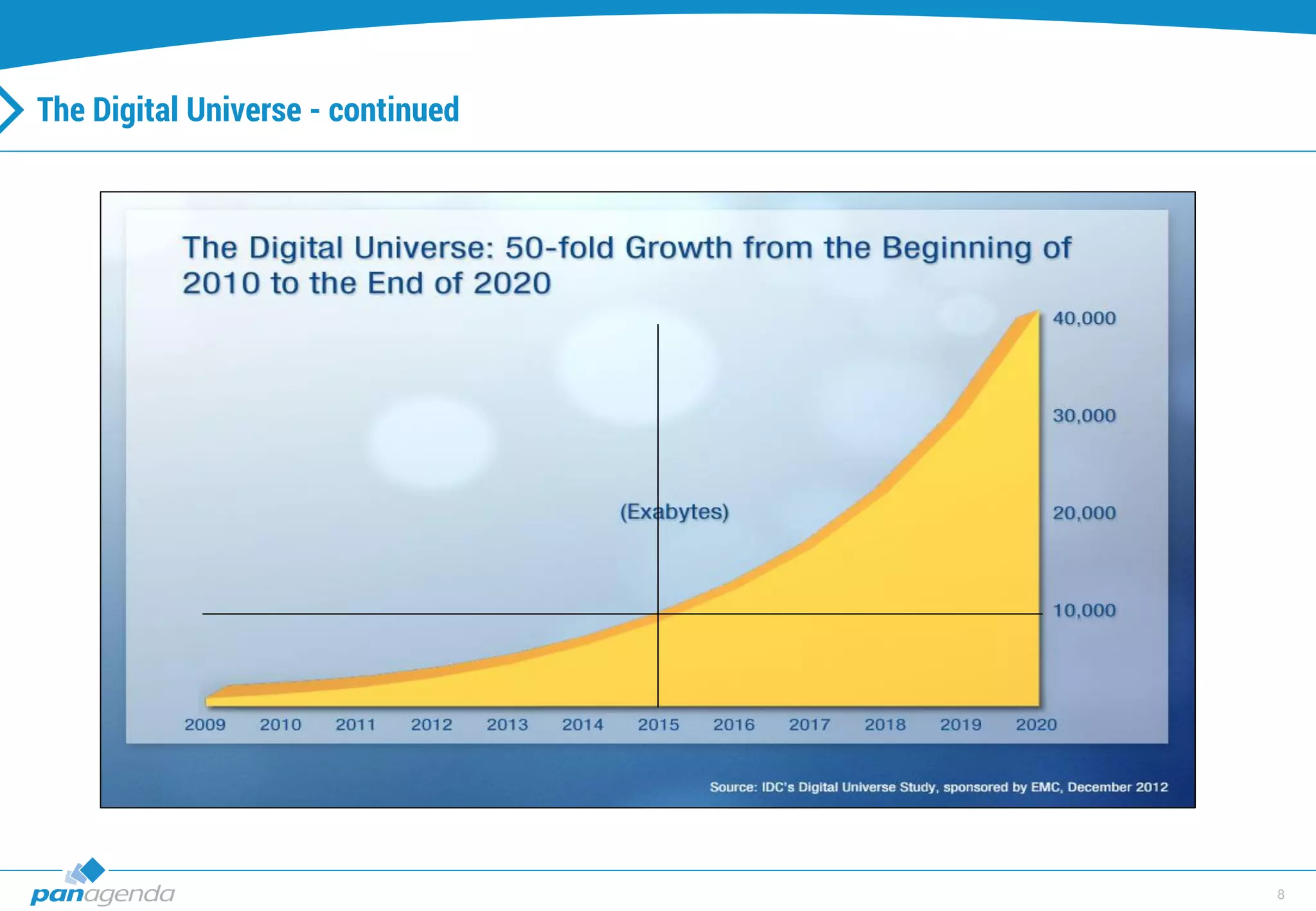 The Digital Universe - continued

The Digital Universe: 50-fold Growth from the Beginning of 2010 to the End of 2020

40,000
30,000
20,000
10,000

(Exabytes)

2009 2010 2011 2012 2013 2014 2015 2016 2017 2018 2019 2020

Source: IDC's Digital Universe Study, sponsored by EMC, December 2012

panagenda

8